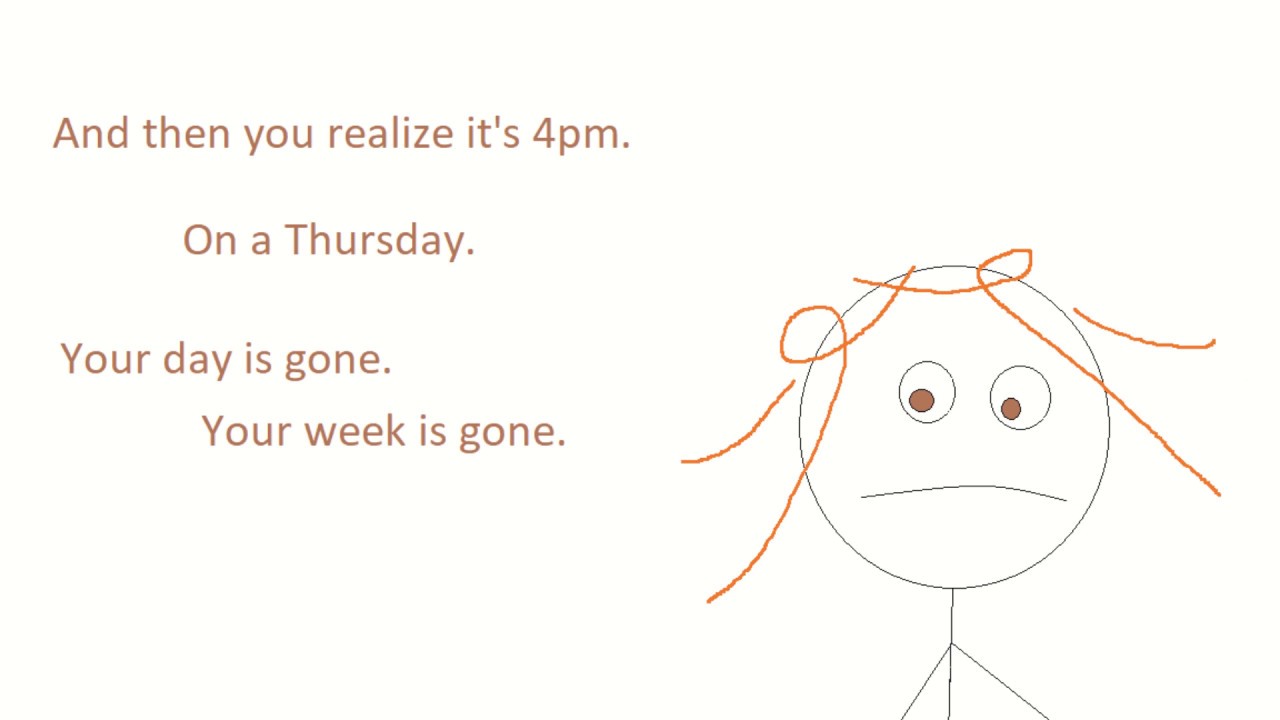 And then you realize it's 4pm.

On a Thursday.

Your day is gone.

Your week is gone.